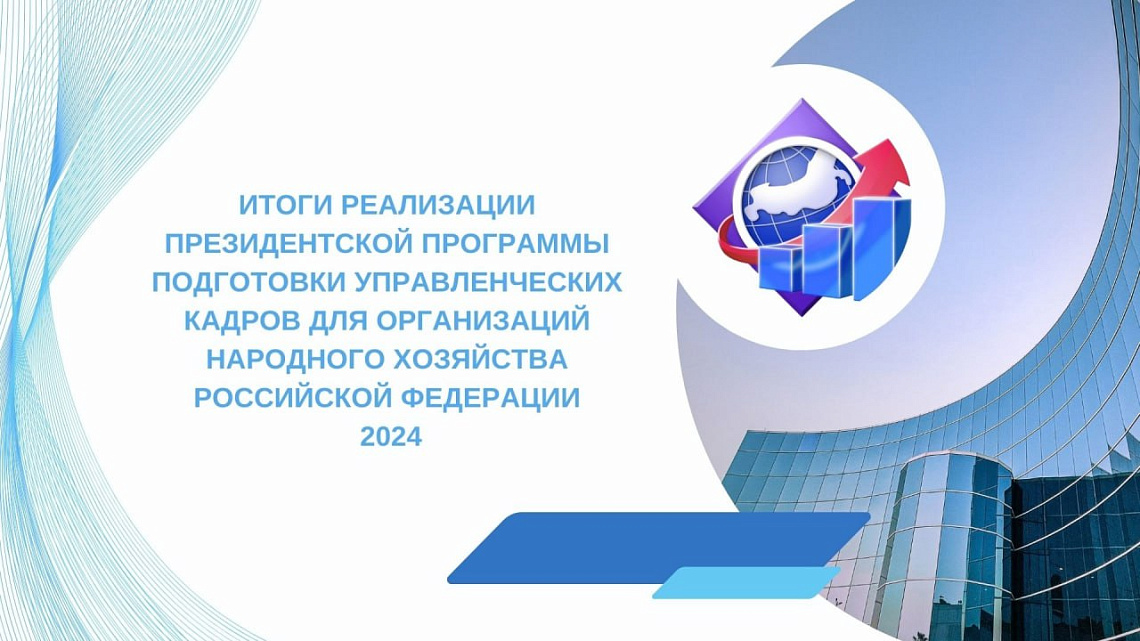 ИТОГИ РЕАЛИЗАЦИИ ПРЕЗИДЕНТСКОЙ ПРОГРАММЫ ПОДГОТОВКИ УПРАВЛЕНЧЕСКИХ КАДРОВ ДЛЯ ОРГАНИЗАЦИЙ НАРОДНОГО ХОЗЯЙСТВА РОССИЙСКОЙ ФЕДЕРАЦИИ 2024